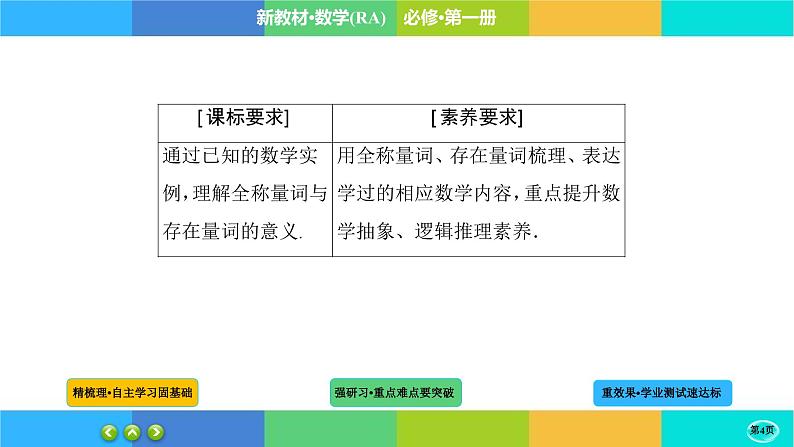 新教材·数学(RA)　必修·第一册

| [课标要求] | [素养要求] |
|---|---|
| 通过已知的数学实例，理解全称量词与存在量词的意义. | 用全称量词、存在量词梳理、表达学过的相应数学内容，重点提升数学抽象、逻辑推理素养. |

精梳理·自主学习固基础

强研习·重点难点要突破

重效果·学业测试速达标

第4页